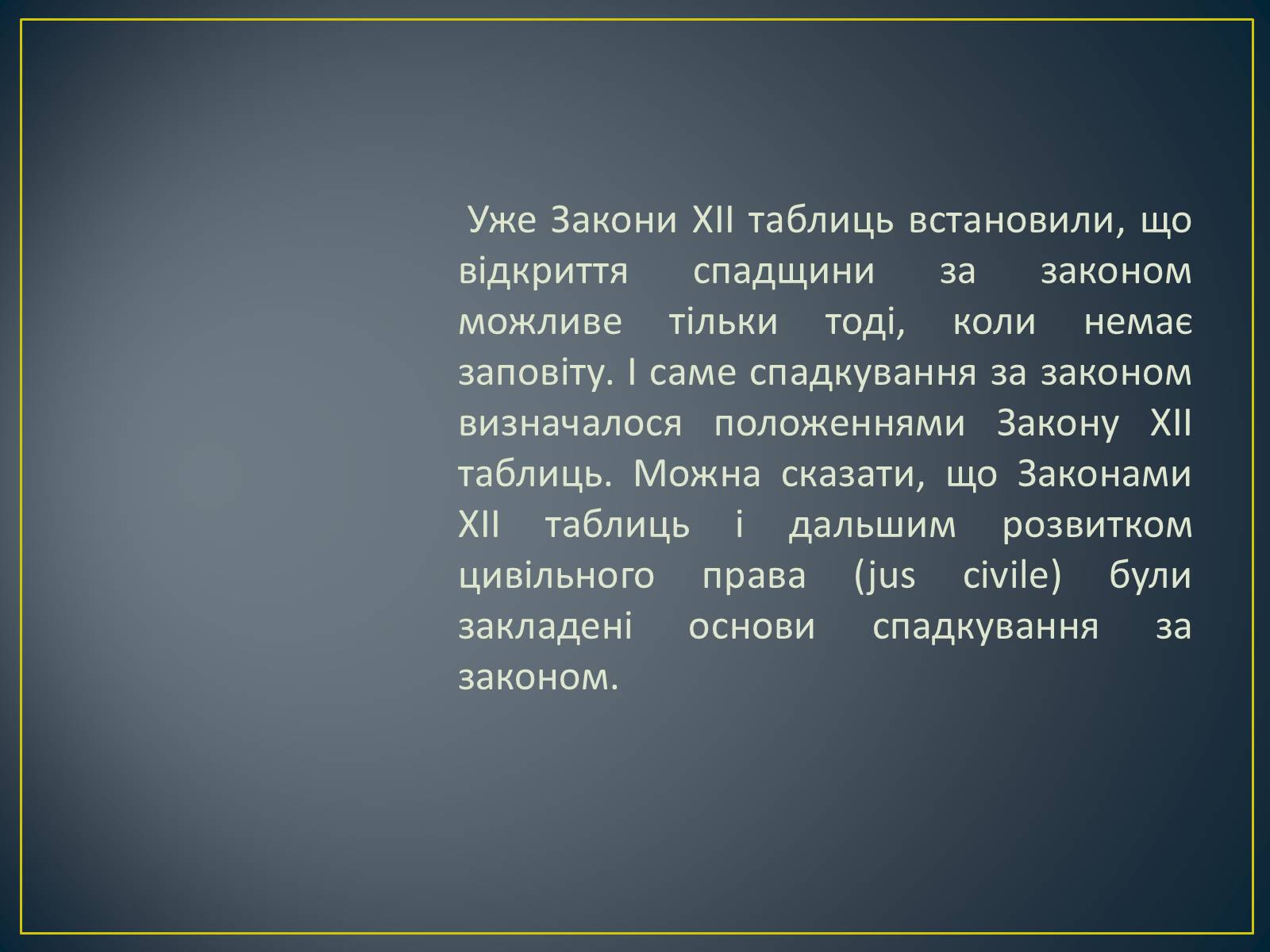 Уже Закони XII таблиць встановили, що відкриття спадщини за законом можливе тільки тоді, коли немає заповіту. І саме спадкування за законом визначалося положеннями Закону XII таблиць. Можна сказати, що Законами XII таблиць і дальшим розвитком цивільного права (jus civile) були закладені основи спадкування за законом.